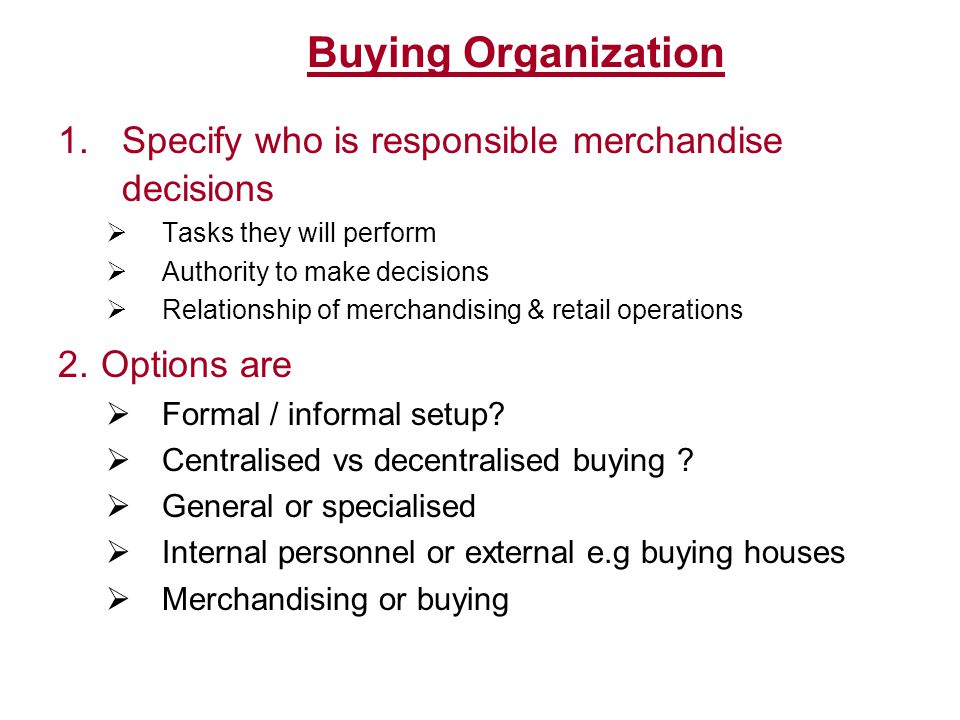 Buying Organization

1. Specify who is responsible merchandise decisions

➢ Tasks they will perform
➢ Authority to make decisions
➢ Relationship of merchandising & retail operations

2. Options are

➢ Formal / informal setup?
➢ Centralised vs decentralised buying ?
➢ General or specialised
➢ Internal personnel or external e.g buying houses
➢ Merchandising or buying